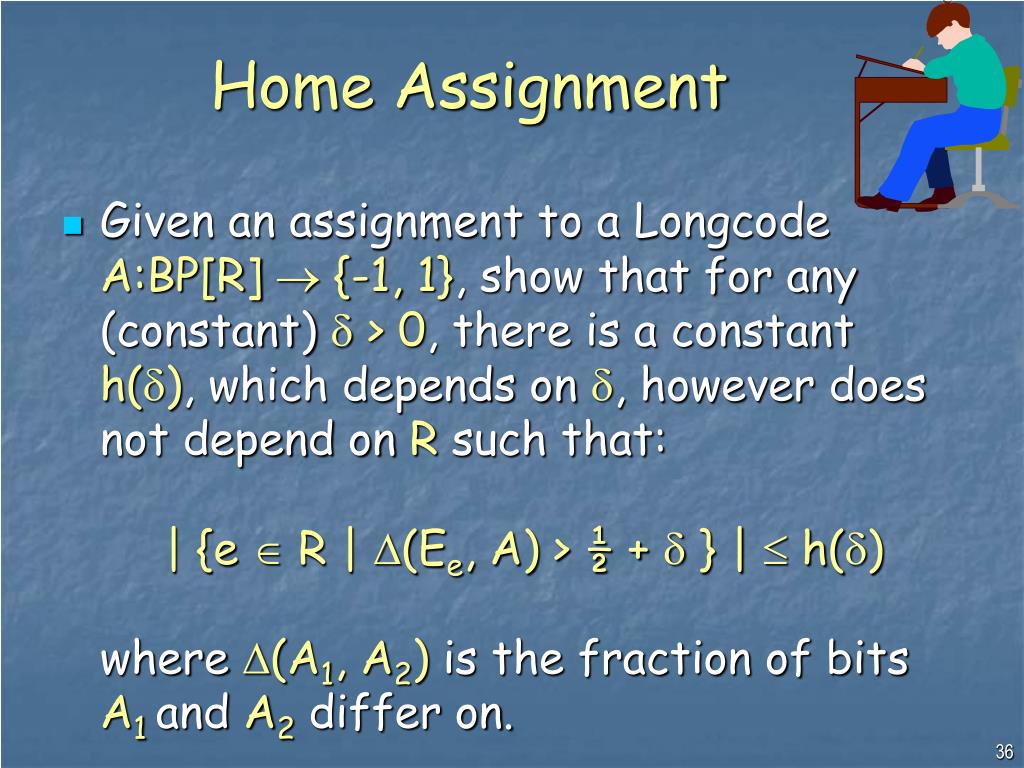 Home Assignment

Given an assignment to a Longcode $A:BP[R] \rightarrow \{-1, 1\}$, show that for any (constant) $\delta > 0$, there is a constant $h(\delta)$, which depends on $\delta$, however does not depend on $R$ such that:

$| \{e \in R \mid \Delta(E_e, A) > \frac{1}{2} + \delta \} | \leq h(\delta)$

where $\Delta(A_1, A_2)$ is the fraction of bits $A_1$ and $A_2$ differ on.

36